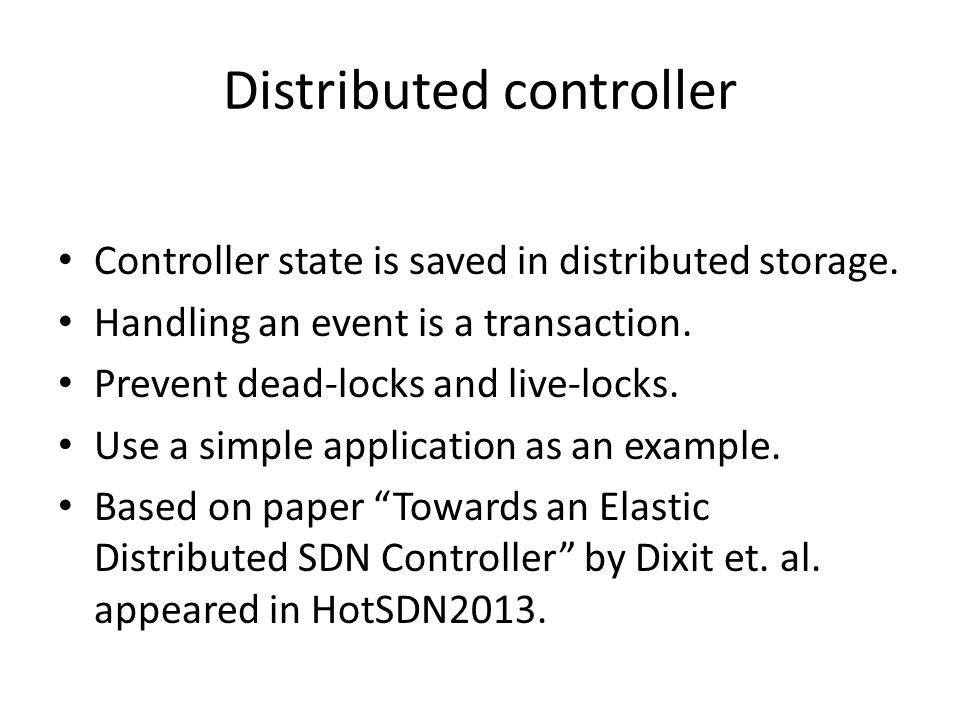 Distributed controller

• Controller state is saved in distributed storage.
• Handling an event is a transaction.
• Prevent dead-locks and live-locks.
• Use a simple application as an example.
• Based on paper “Towards an Elastic Distributed SDN Controller” by Dixit et. al. appeared in HotSDN2013.